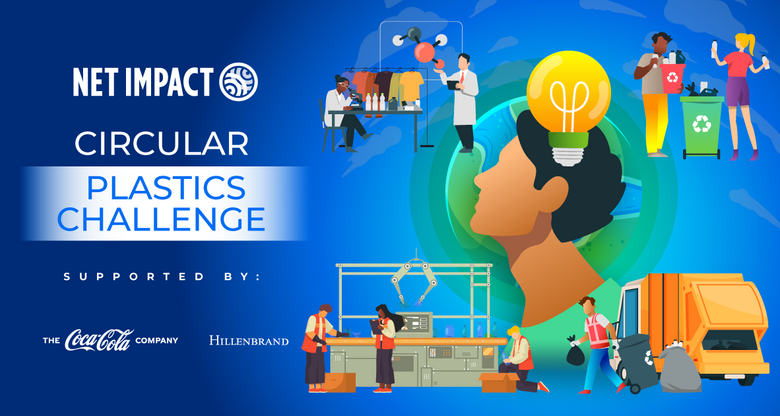 NET IMPACT

CIRCULAR
PLASTICS
CHALLENGE

SUPPORTED BY:

THE Coca-Cola COMPANY

HILLENBRAND